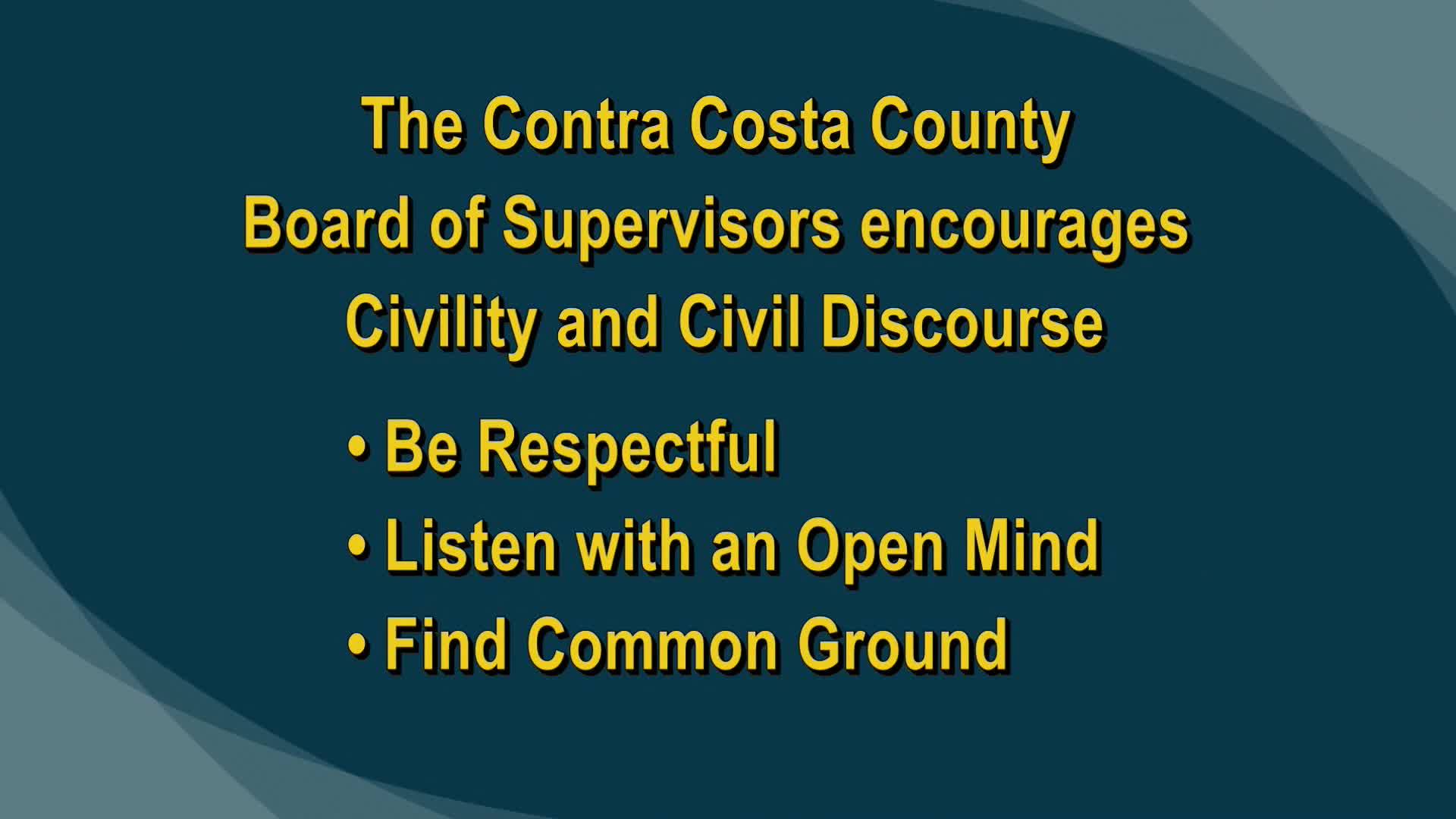 The Contra Costa County Board of Supervisors encourages Civility and Civil Discourse

• Be Respectful
• Listen with an Open Mind
• Find Common Ground